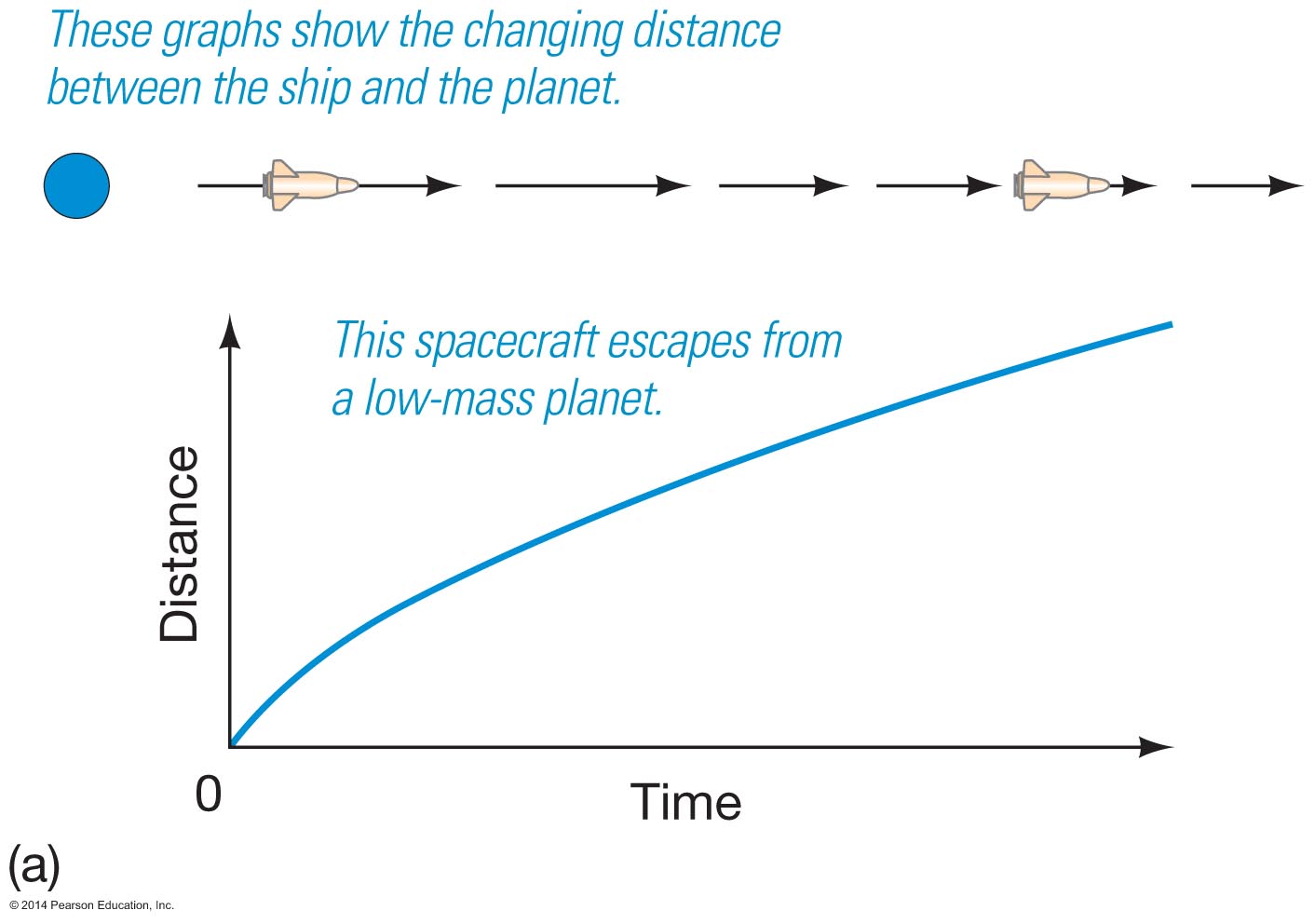 These graphs show the changing distance between the ship and the planet.

This spacecraft escapes from a low-mass planet.

Distance

0

Time

(a)

© 2014 Pearson Education, Inc.